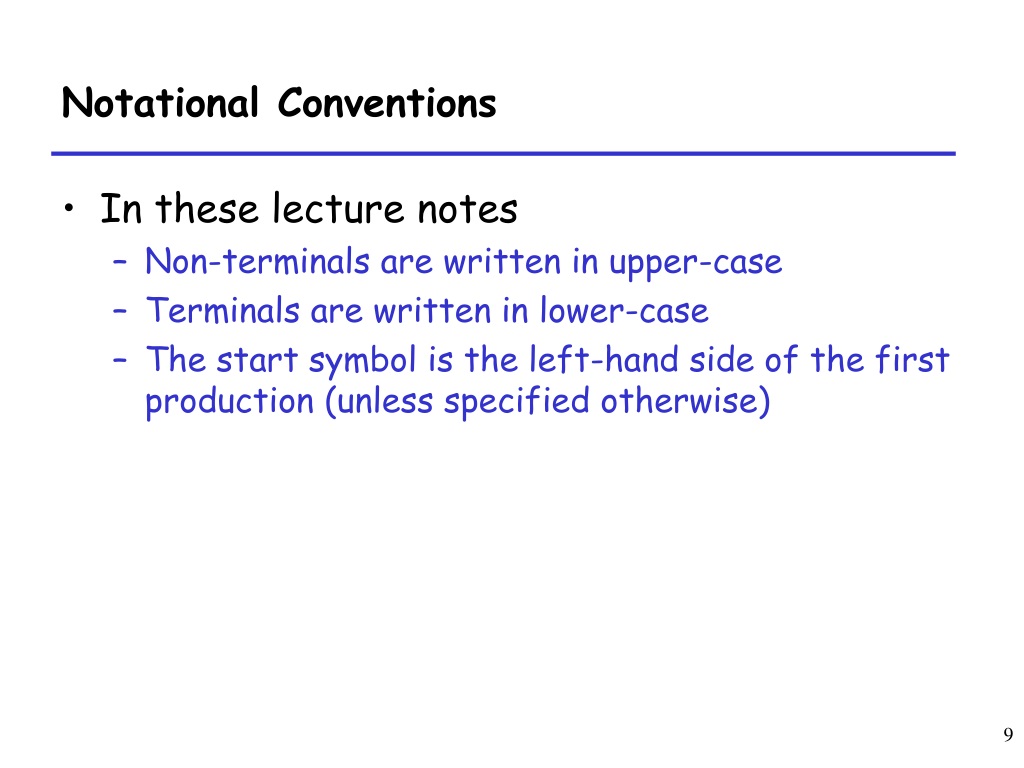 Notational Conventions

• In these lecture notes
– Non-terminals are written in upper-case
– Terminals are written in lower-case
– The start symbol is the left-hand side of the first production (unless specified otherwise)

9